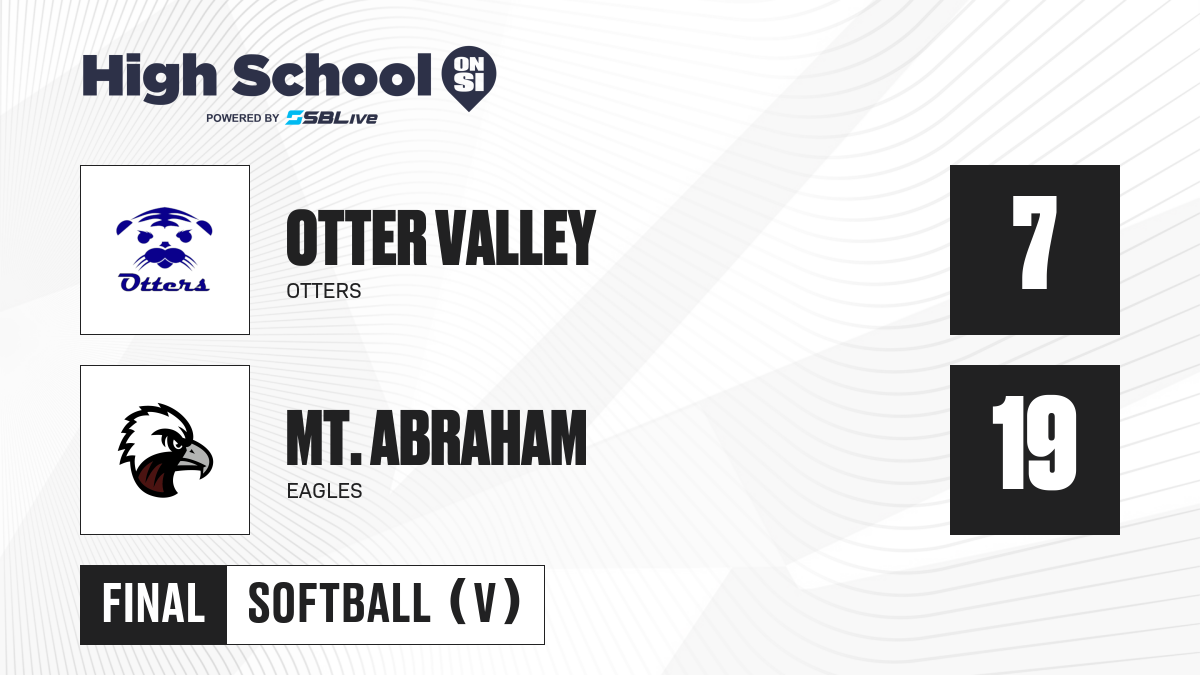 High School ON SI
POWERED BY SBLive

Otters

OTTER VALLEY
OTTERS

7

MT. ABRAHAM
EAGLES

19

FINAL SOFTBALL (V)